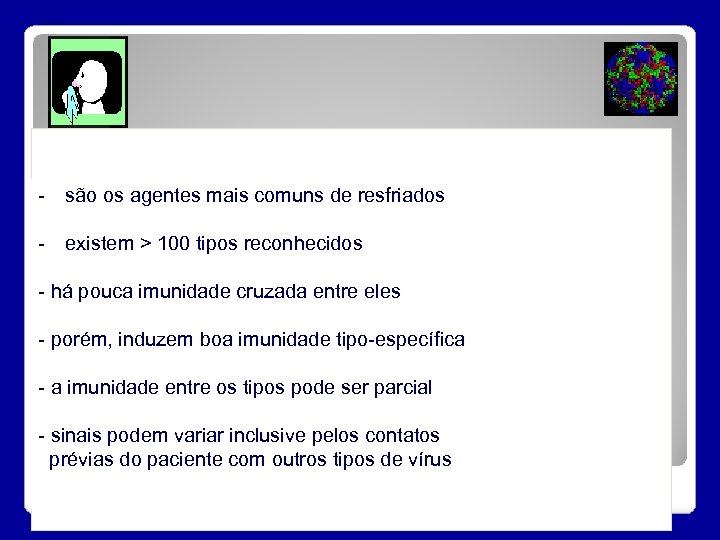 - são os agentes mais comuns de resfriados

- existem > 100 tipos reconhecidos

- há pouca imunidade cruzada entre eles

- porém, induzem boa imunidade tipo-específica

- a imunidade entre os tipos pode ser parcial

- sinais podem variar inclusive pelos contatos prévias do paciente com outros tipos de vírus